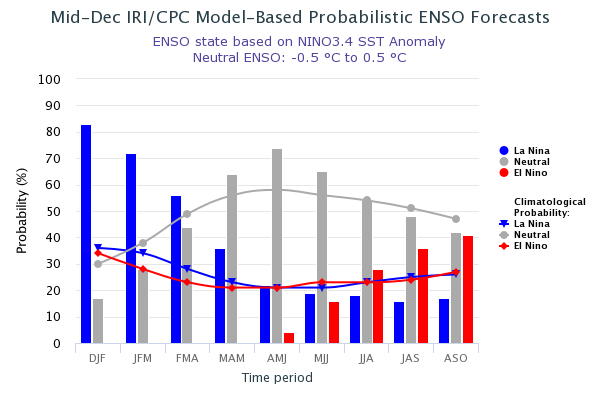 Mid-Dec IRI/CPC Model-Based Probabilistic ENSO Forecasts

ENSO state based on NINO3.4 SST Anomaly
Neutral ENSO: -0.5 °C to 0.5 °C

Probability (%)

100
90
80
70
60
50
40
30
20
10
0

DJF JFM FMA MAM AMJ MJJ JJA JAS ASO

Time period

La Nina
Neutral
El Nino

Climatological Probability:
La Nina
Neutral
El Nino